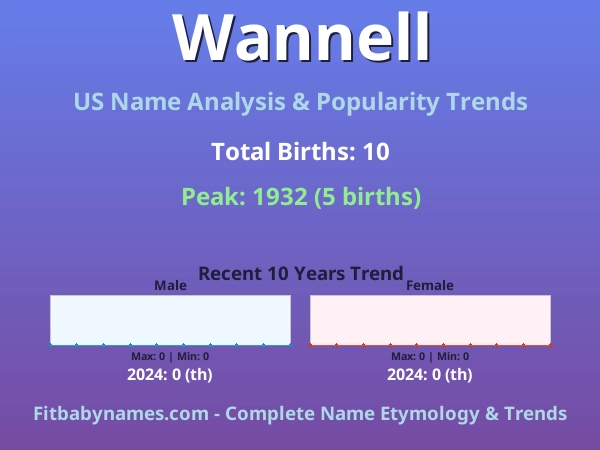 Wannell

US Name Analysis & Popularity Trends

Total Births: 10

Peak: 1932 (5 births)

Recent 10 Years Trend

Male

Max: 0 | Min: 0

2024: 0 (th)

Female

Max: 0 | Min: 0

2024: 0 (th)

Fitbabynames.com - Complete Name Etymology & Trends